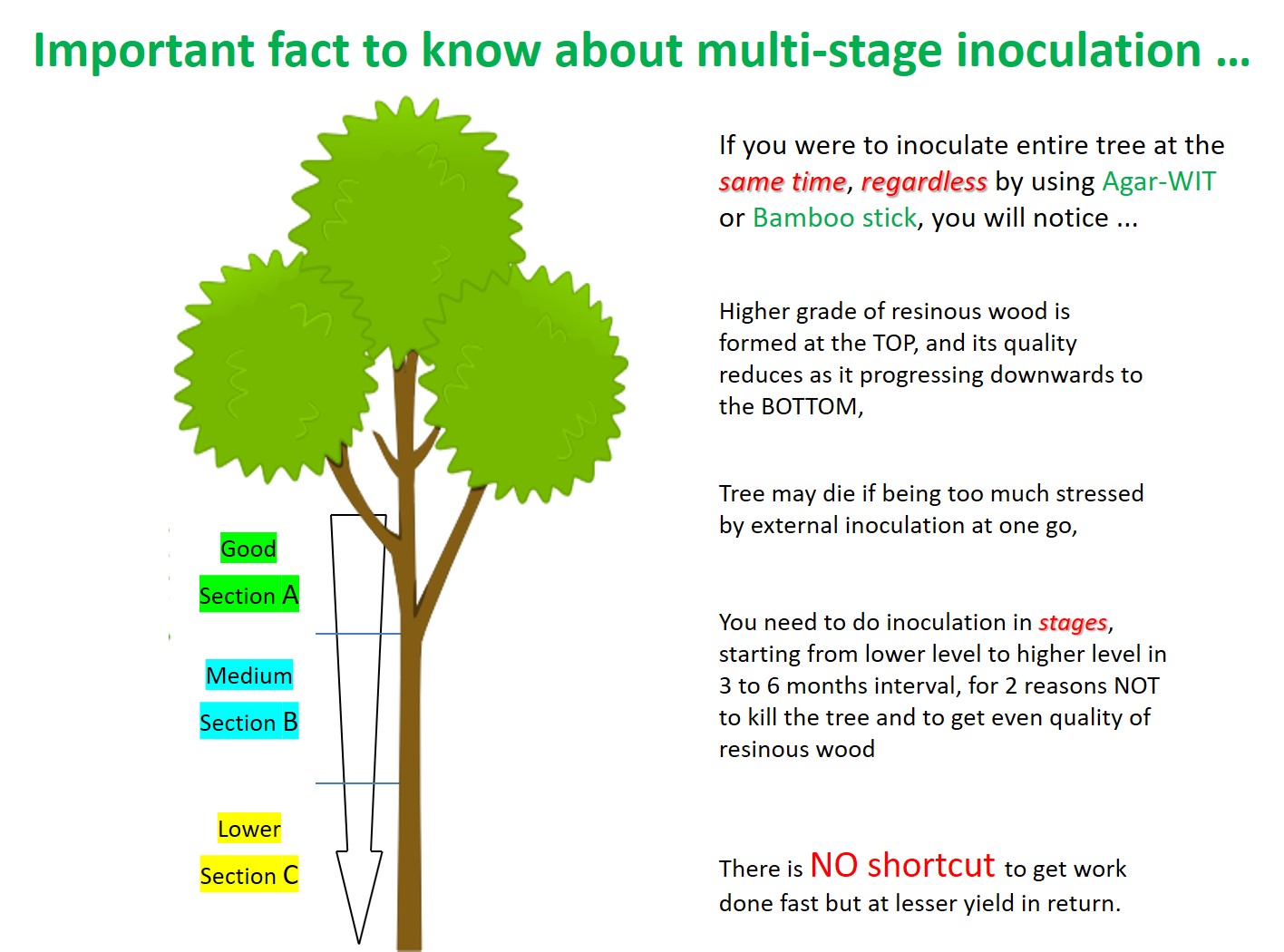 Important fact to know about multi-stage inoculation …

Good

Section A

Medium

Section B

Lower

Section C

If you were to inoculate entire tree at the same time, regardless by using Agar-WIT or Bamboo stick, you will notice ...

Higher grade of resinous wood is formed at the TOP, and its quality reduces as it progressing downwards to the BOTTOM,

Tree may die if being too much stressed by external inoculation at one go,

You need to do inoculation in stages, starting from lower level to higher level in 3 to 6 months interval, for 2 reasons NOT to kill the tree and to get even quality of resinous wood

There is NO shortcut to get work done fast but at lesser yield in return.